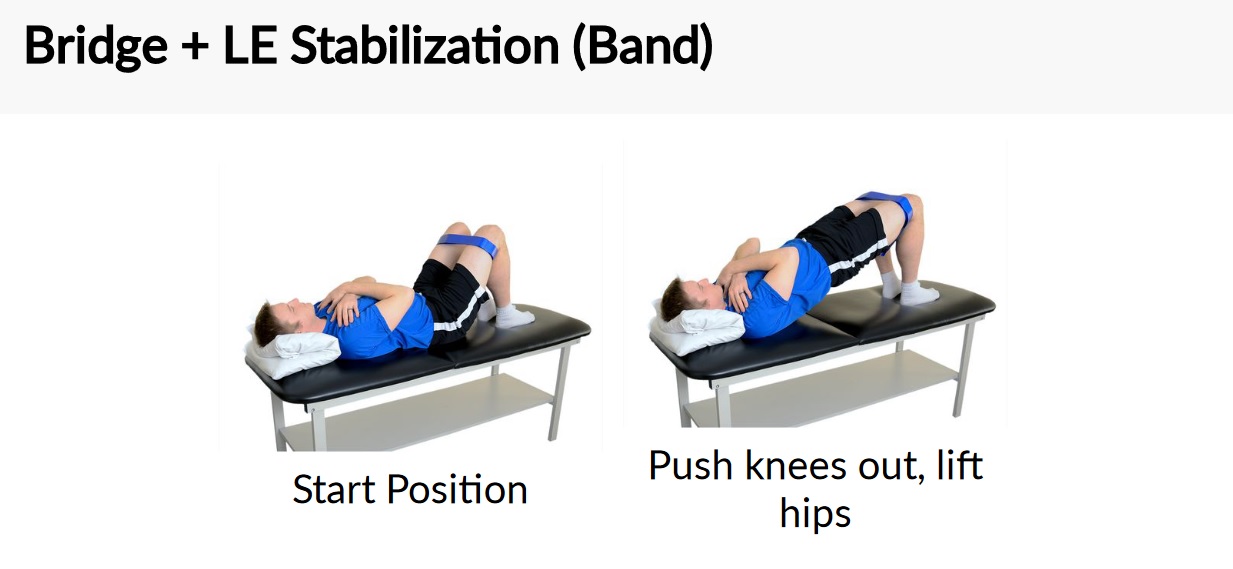 Bridge + LE Stabilization (Band)

Start Position

Push knees out, lift hips